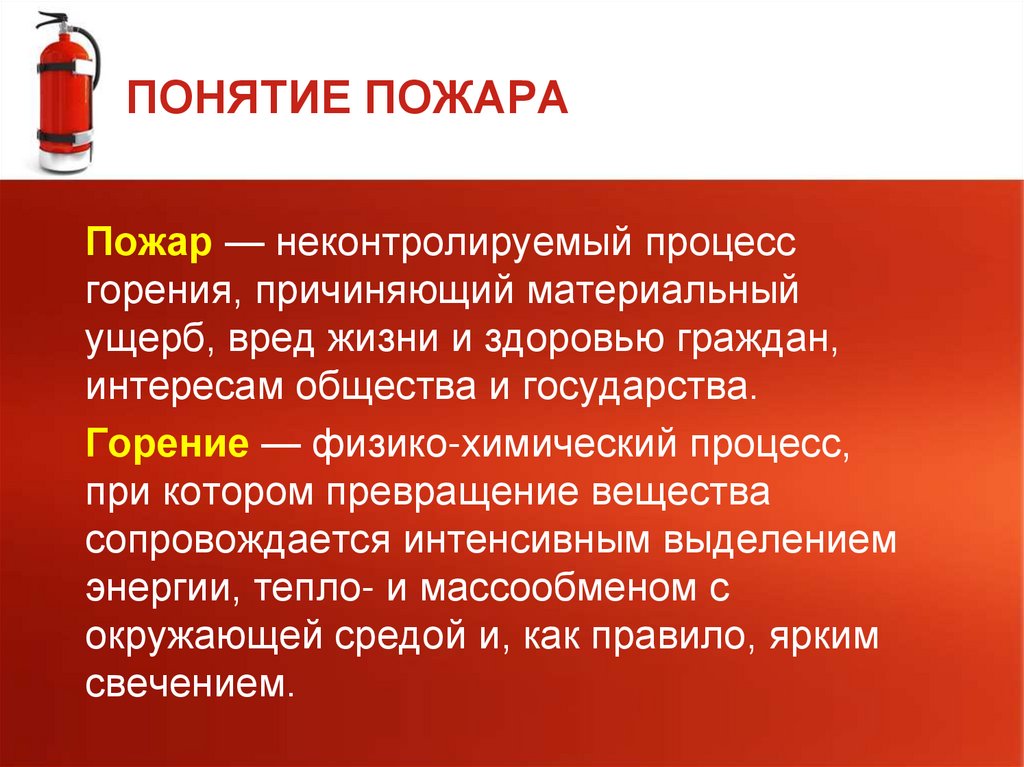 ПОНЯТИЕ ПОЖАРА

Пожар — неконтролируемый процесс горения, причиняющий материальный ущерб, вред жизни и здоровью граждан, интересам общества и государства.

Горение — физико-химический процесс, при котором превращение вещества сопровождается интенсивным выделением энергии, тепло- и массообменом с окружающей средой и, как правило, ярким свечением.